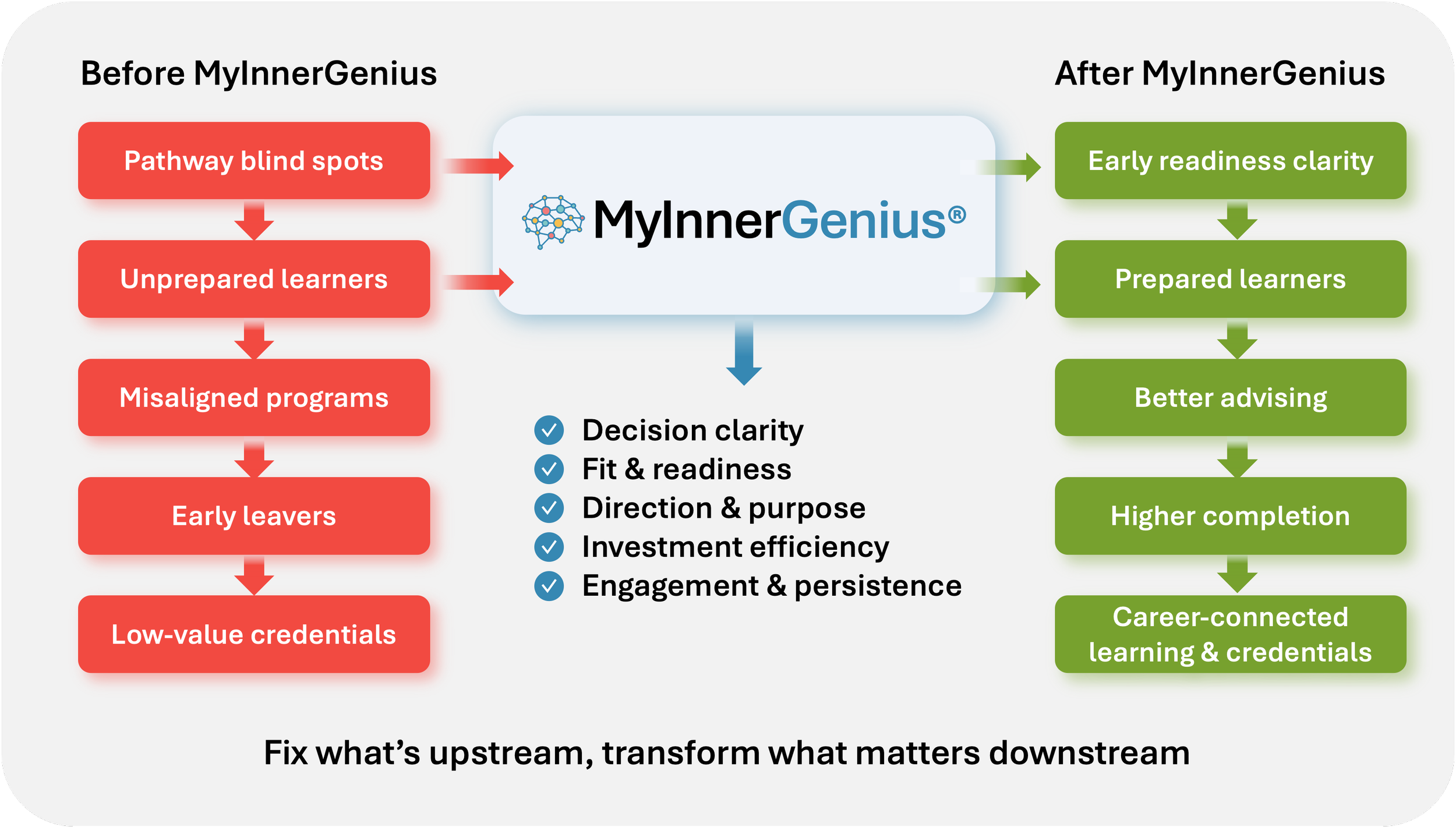 Before MyInnerGenius

Pathway blind spots

Unprepared learners

Misaligned programs

Early leavers

Low-value credentials

MyInnerGenius®

Decision clarity
Fit & readiness
Direction & purpose
Investment efficiency
Engagement & persistence

After MyInnerGenius

Early readiness clarity

Prepared learners

Better advising

Higher completion

Career-connected learning & credentials

Fix what's upstream, transform what matters downstream